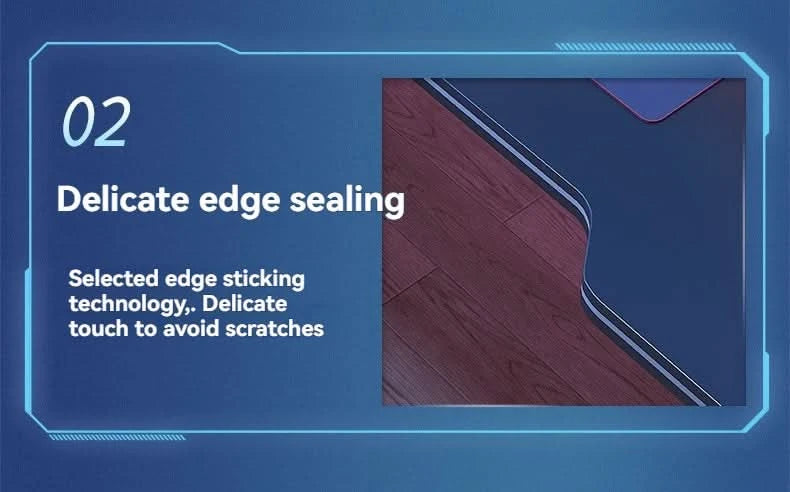 02

Delicate edge sealing

Selected edge sticking technology,. Delicate touch to avoid scratches